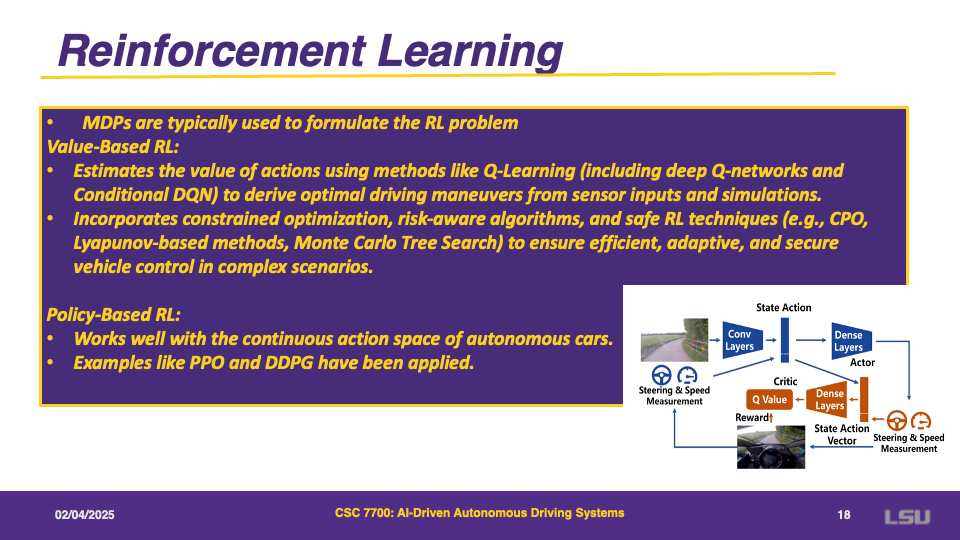 Reinforcement Learning

• MDPs are typically used to formulate the RL problem
Value-Based RL:
• Estimates the value of actions using methods like Q-Learning (including deep Q-networks and Conditional DQN) to derive optimal driving maneuvers from sensor inputs and simulations.
• Incorporates constrained optimization, risk-aware algorithms, and safe RL techniques (e.g., CPO, Lyapunov-based methods, Monte Carlo Tree Search) to ensure efficient, adaptive, and secure vehicle control in complex scenarios.

Policy-Based RL:
• Works well with the continuous action space of autonomous cars.
• Examples like PPO and DDPG have been applied.

State Action
Conv Layers
Dense Layers
Actor
Steering & Speed Measurement
Critic
Q Value
Dense Layers
Reward
State Action Vector
Steering & Speed Measurement

02/04/2025
CSC 7700: AI-Driven Autonomous Driving Systems
18
LSU